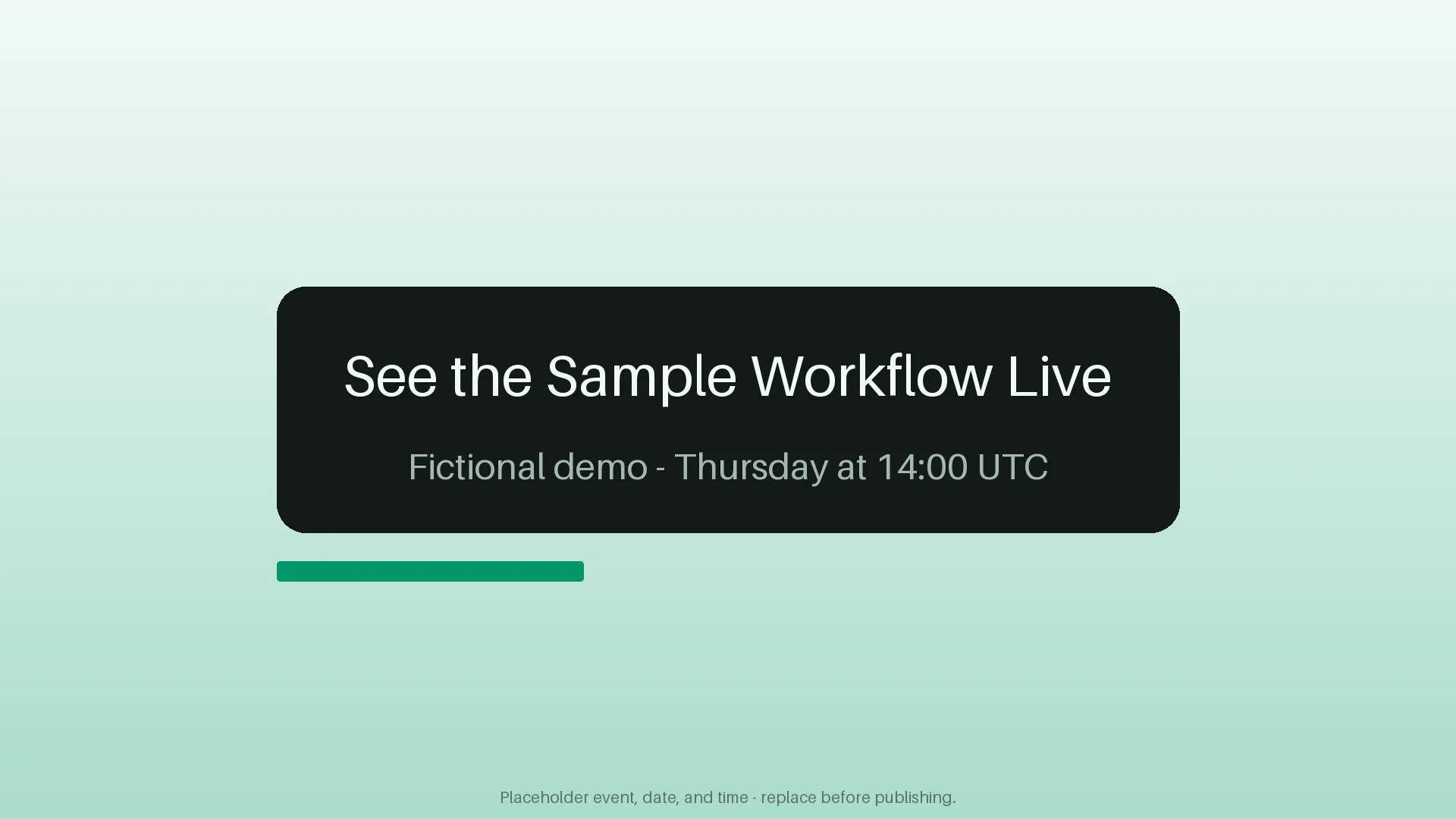 See the Sample Workflow Live

Fictional demo - Thursday at 14:00 UTC

Placeholder event, date, and time - replace before publishing.